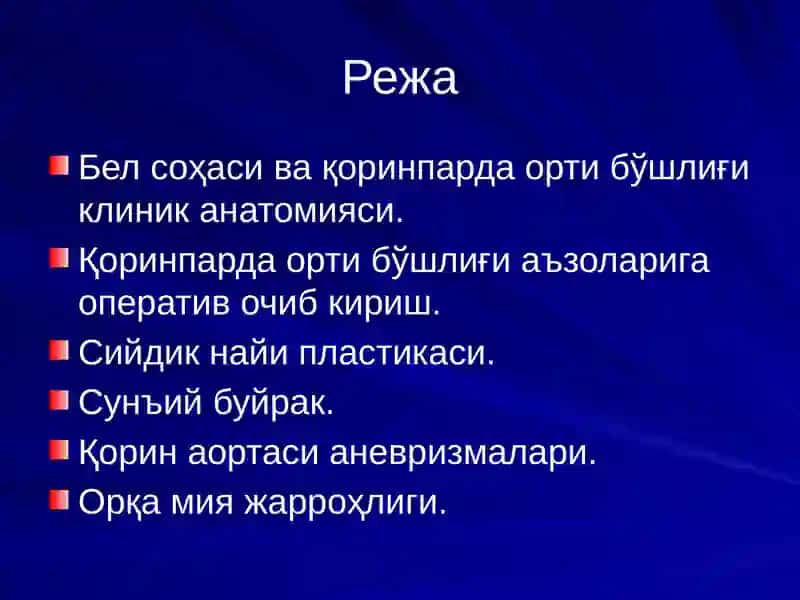 Режа

Бел соҳаси ва қоринпарда орти бўшлиғи клиник анатомияси.

Қоринпарда орти бўшлиғи аъзоларига оператив очиб кириш.

Сийдик найи пластикаси.

Сунъий буйрак.

Қорин аортаси аневризмалари.

Орқа мия жарроҳлиги.